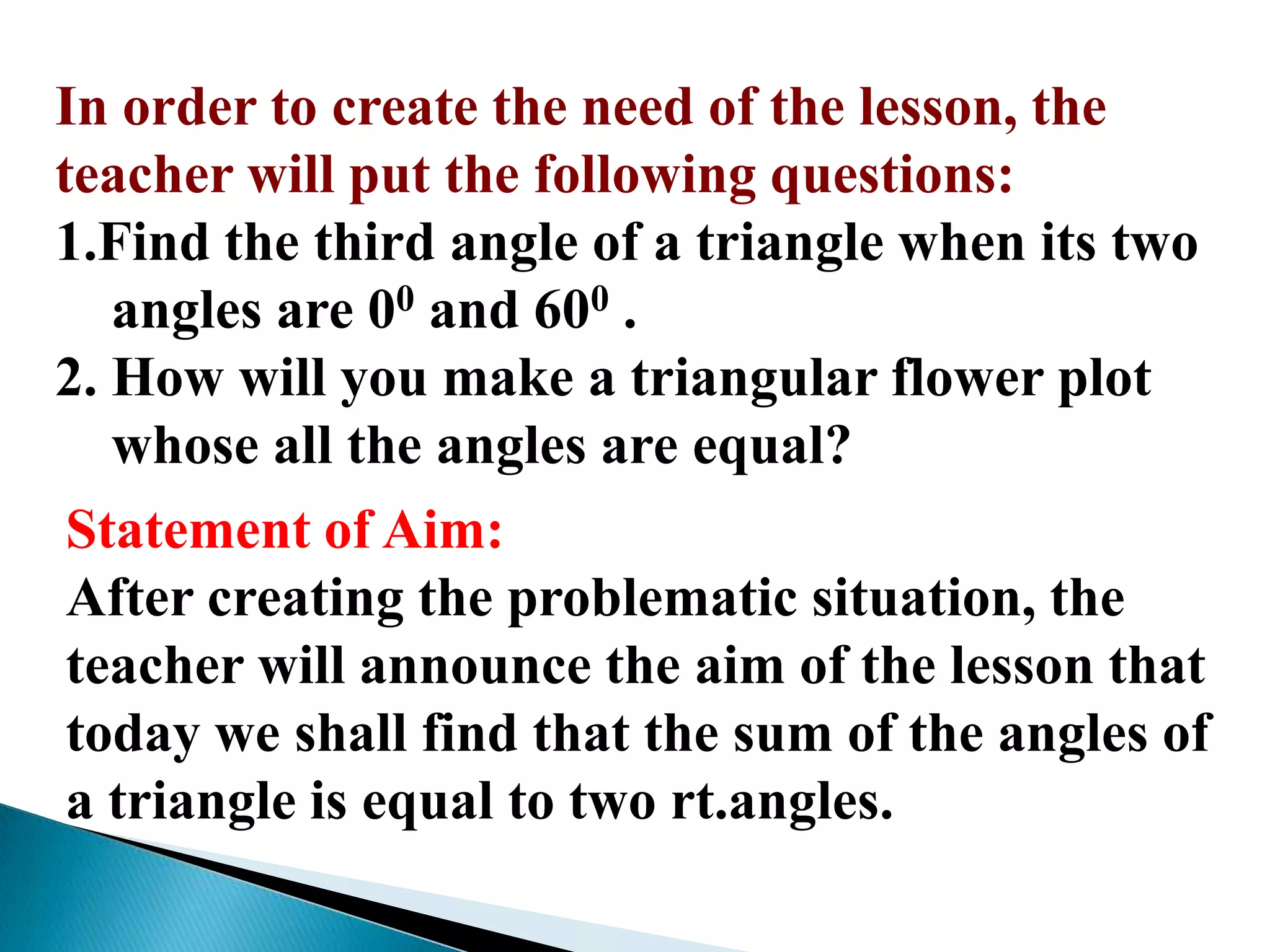 In order to create the need of the lesson, the teacher will put the following questions:

1.Find the third angle of a triangle when its two angles are $0^0$ and $60^0$ .

2. How will you make a triangular flower plot whose all the angles are equal?

Statement of Aim:

After creating the problematic situation, the teacher will announce the aim of the lesson that today we shall find that the sum of the angles of a triangle is equal to two rt.angles.